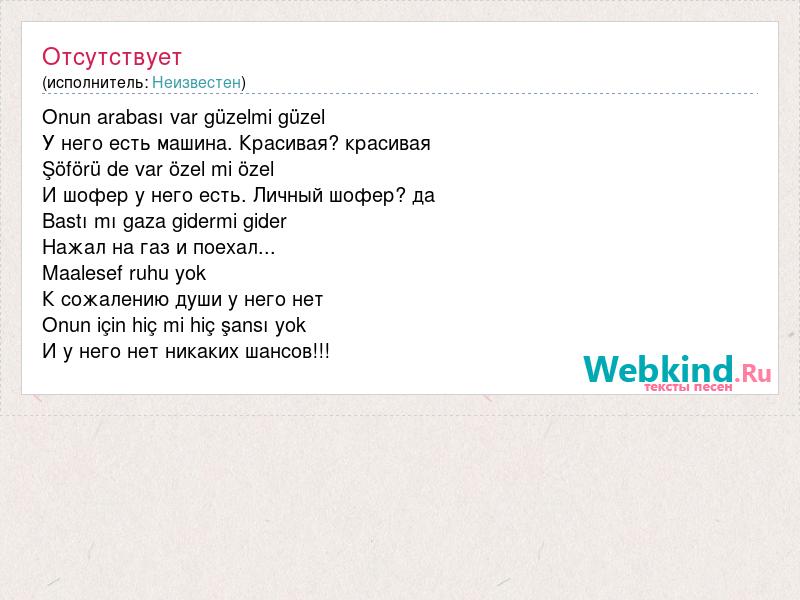 Отсутствует
(исполнитель: Неизвестен)

Onun arabası var güzelmi güzel
У него есть машина. Красивая? красивая
Şöförü de var özel mi özel
И шофер у него есть. Личный шофер? да
Bastı mı gaza gidermi gider
Нажал на газ и поехал...
Maalesef ruhu yok
К сожалению души у него нет
Onun için hiç mi hiç şansı yok
И у него нет никаких шансов!!!

Webkind.Ru
тексты песен